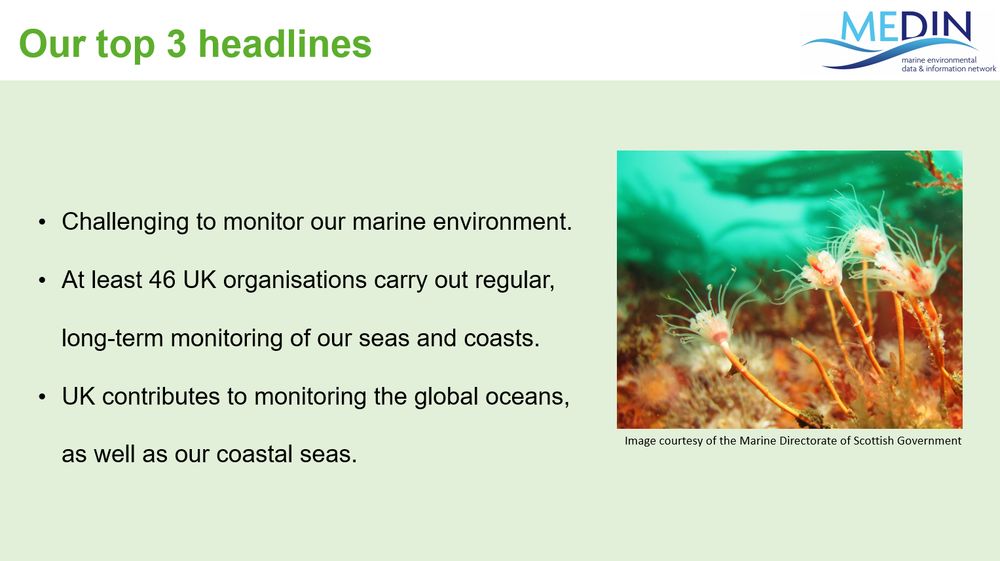 Our top 3 headlines

MEDIN
marine environmental data & information network

• Challenging to monitor our marine environment.

• At least 46 UK organisations carry out regular, long-term monitoring of our seas and coasts.

• UK contributes to monitoring the global oceans, as well as our coastal seas.

Image courtesy of the Marine Directorate of Scottish Government